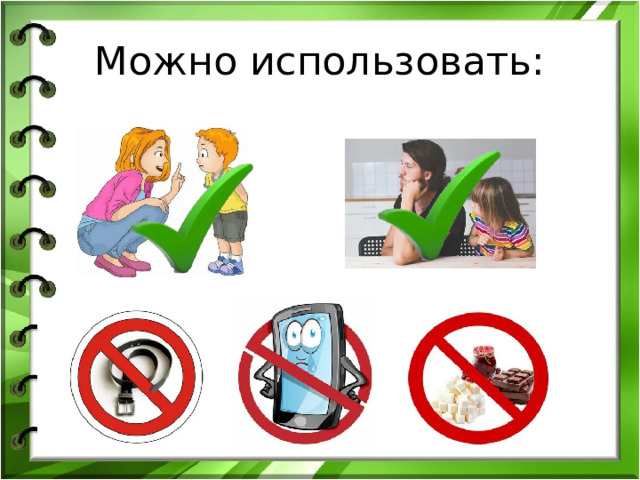 Можно использовать: